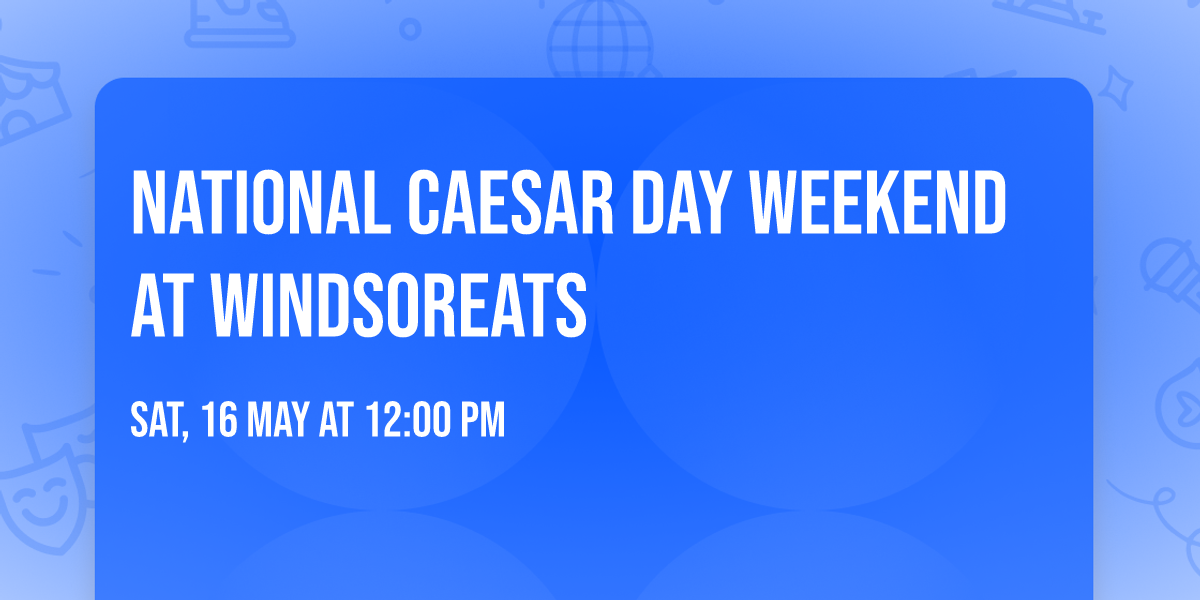 NATIONAL CAESAR DAY WEEKEND AT WINDSOREATS

SAT, 16 MAY AT 12:00 PM